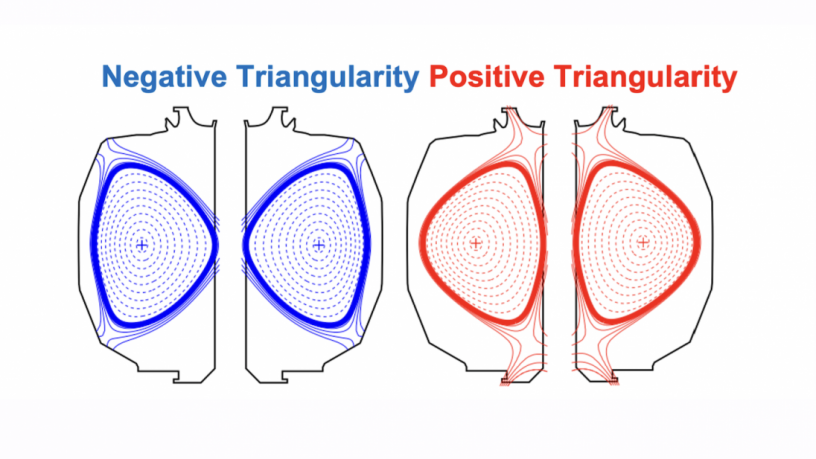 Negative Triangularity Positive Triangularity